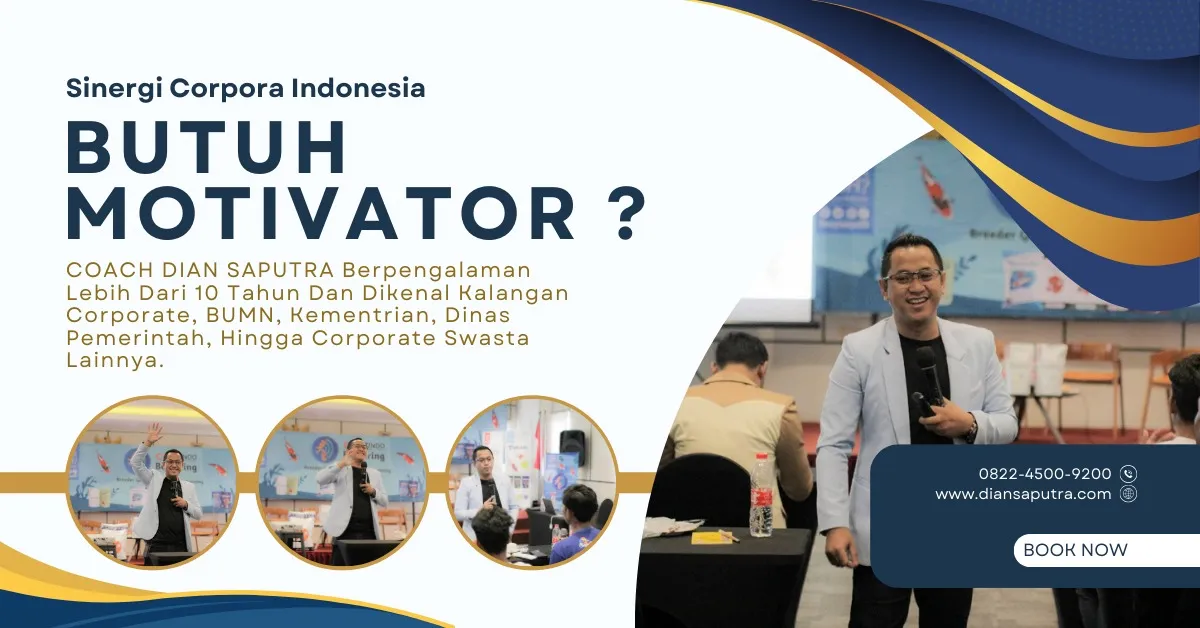 Sinergi Corpora Indonesia

BUTUH MOTIVATOR ?

COACH DIAN SAPUTRA Berpengalaman Lebih Dari 10 Tahun Dan Dikenal Kalangan Corporate, BUMN, Kementrian, Dinas Pemerintah, Hingga Corporate Swasta Lainnya.

0822-4500-9200
www.diansaputra.com

BOOK NOW